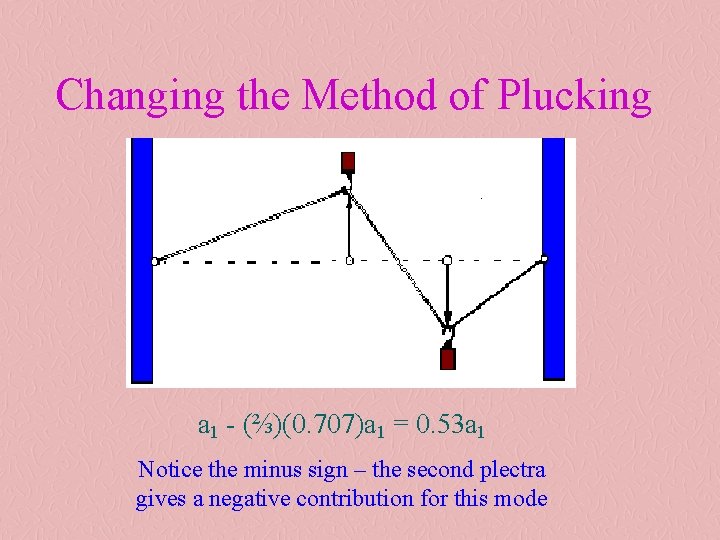 Changing the Method of Plucking

$a_1 - (\frac{2}{3})(0.707)a_1 = 0.53a_1$

Notice the minus sign – the second plectra gives a negative contribution for this mode